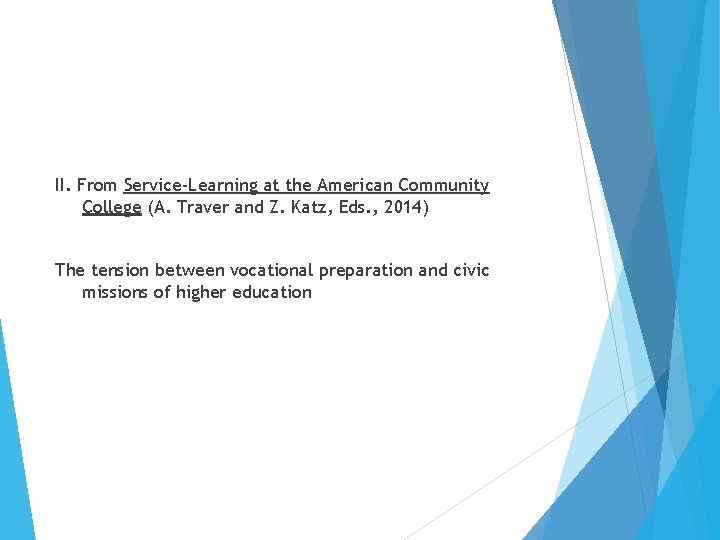 II. From Service-Learning at the American Community College (A. Traver and Z. Katz, Eds., 2014)

The tension between vocational preparation and civic missions of higher education